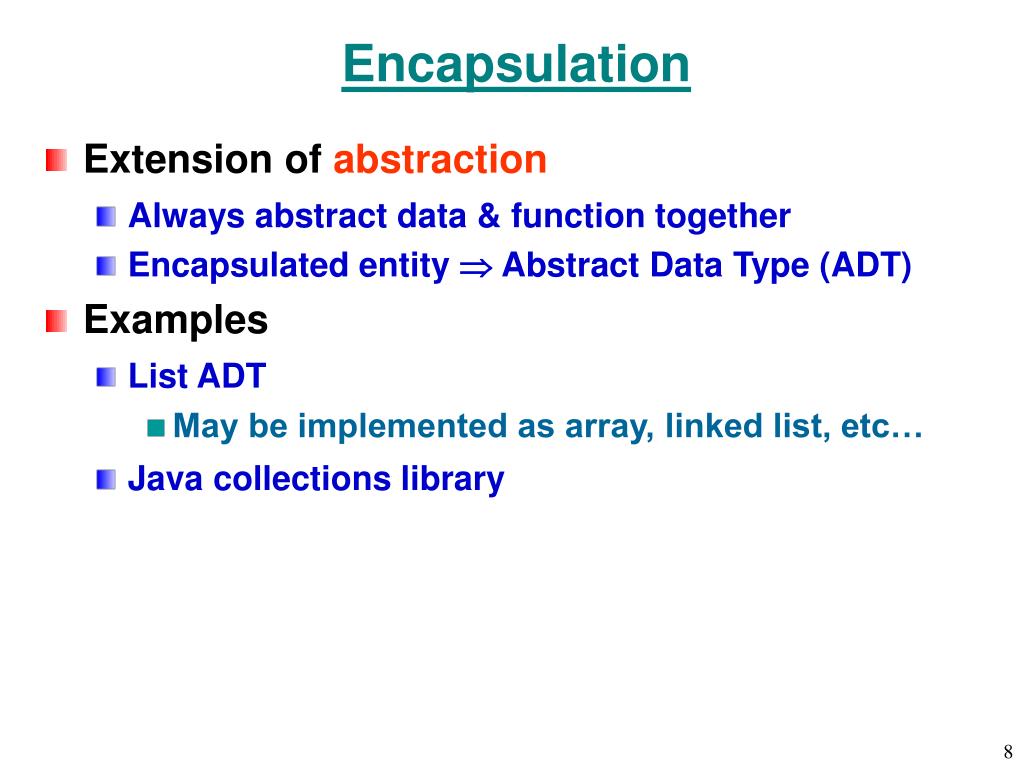 Encapsulation

Extension of abstraction

Always abstract data & function together

Encapsulated entity $\Rightarrow$ Abstract Data Type (ADT)

Examples

List ADT

May be implemented as array, linked list, etc…

Java collections library

8